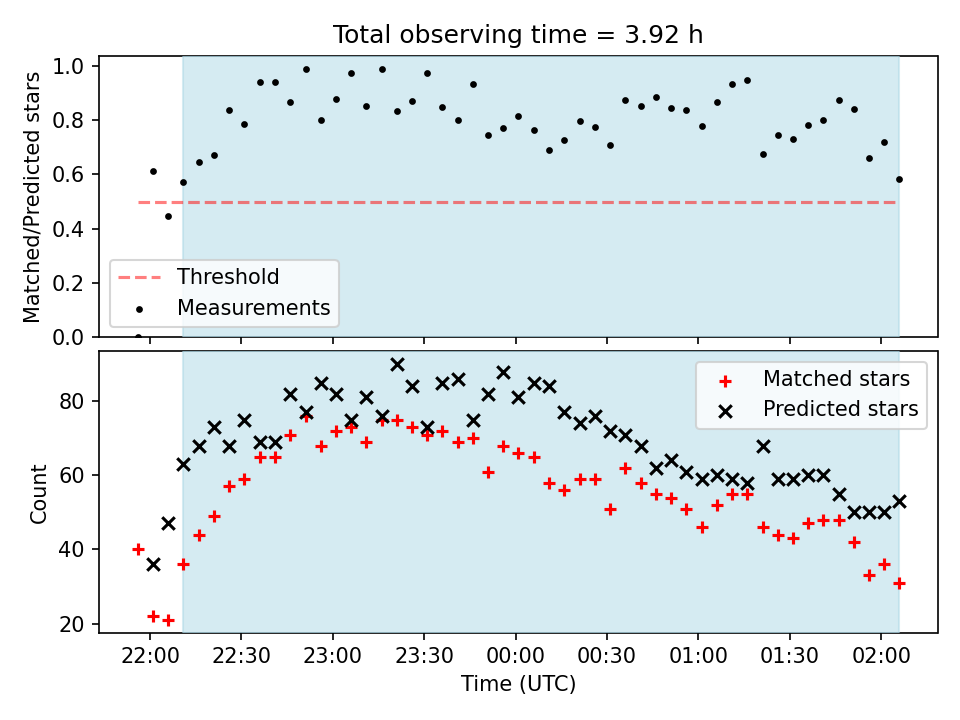 Total observing time = 3.92 h

Matched/Predicted stars

1.0
0.8
0.6
0.4
0.2
0.0

Threshold
Measurements

Count

80
60
40
20

Matched stars
Predicted stars

22:00
22:30
23:00
23:30
00:00
00:30
01:00
01:30
02:00

Time (UTC)